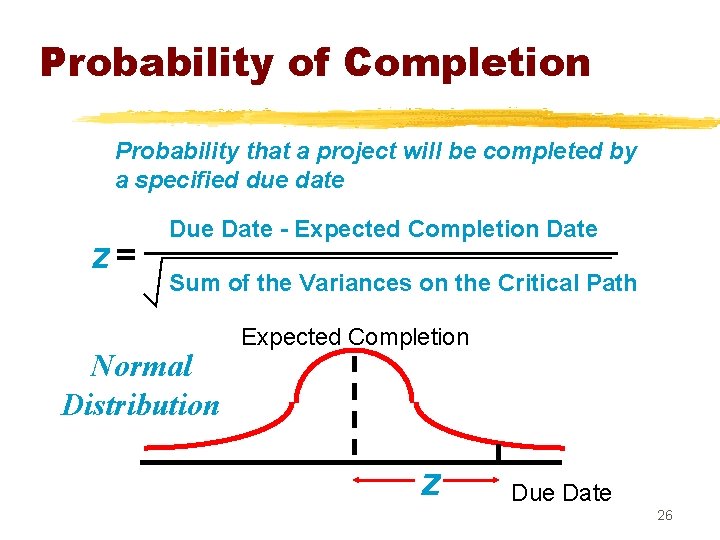 Probability of Completion

Probability that a project will be completed by a specified due date

$z = \frac{\text{Due Date - Expected Completion Date}}{\sqrt{\text{Sum of the Variances on the Critical Path}}}$

Expected Completion

Normal Distribution

z

Due Date

26